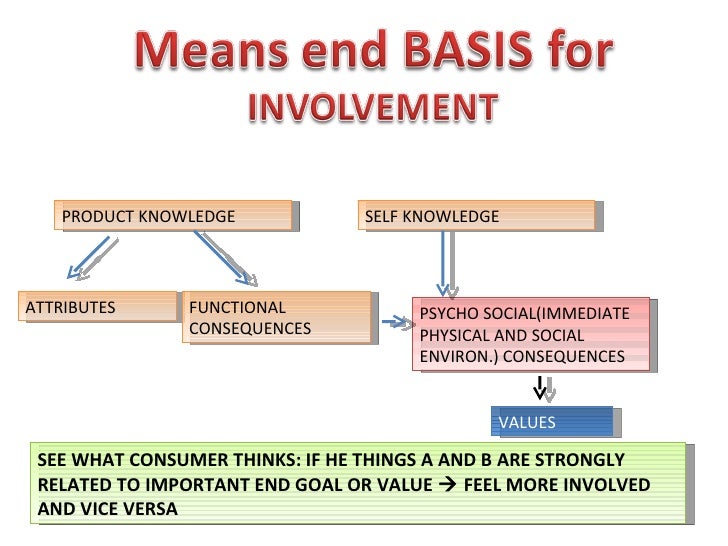 Means end BASIS for INVOLVEMENT

PRODUCT KNOWLEDGE

SELF KNOWLEDGE

ATTRIBUTES

FUNCTIONAL CONSEQUENCES

PSYCHO SOCIAL(IMMEDIATE PHYSICAL AND SOCIAL ENVIRON.) CONSEQUENCES

VALUES

SEE WHAT CONSUMER THINKS: IF HE THINGS A AND B ARE STRONGLY RELATED TO IMPORTANT END GOAL OR VALUE → FEEL MORE INVOLVED AND VICE VERSA